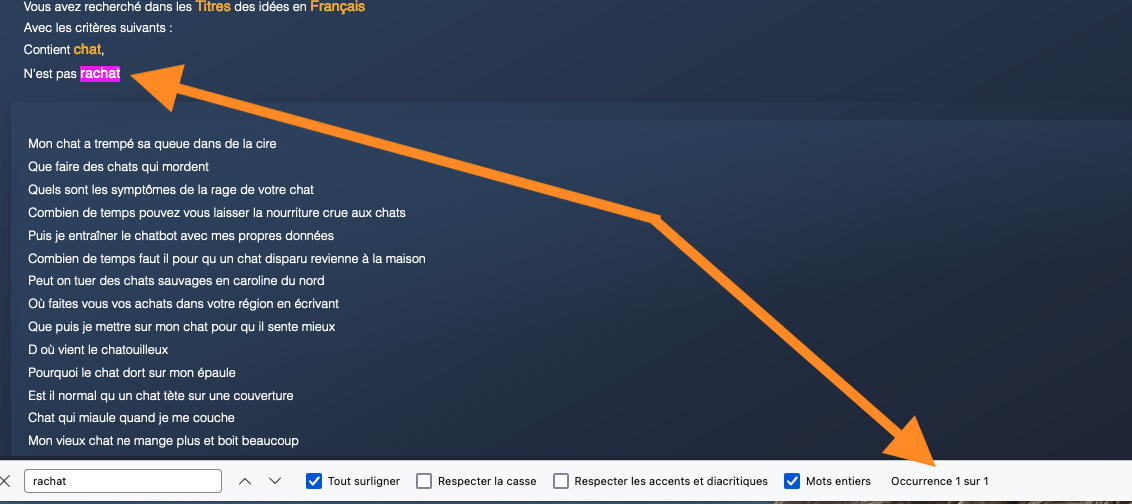 Vous avez recherché dans les Titres des idées en Français
Avec les critères suivants :
Contient chat,
N'est pas rachat

Mon chat a trempé sa queue dans de la cire
Que faire des chats qui mordent
Quels sont les symptômes de la rage de votre chat
Combien de temps pouvez vous laisser la nourriture crue aux chats
Puis je entraîner le chatbot avec mes propres données
Combien de temps faut il pour qu un chat disparu revienne à la maison
Peut on tuer des chats sauvages en caroline du nord
Où faites vous vos achats dans votre région en écrivant
Que puis je mettre sur mon chat pour qu il sente mieux
D où vient le chatouilleux
Pourquoi le chat dort sur mon épaule
Est il normal qu un chat tète sur une couverture
Chat qui miaule quand je me couche
Mon vieux chat ne mange plus et boit beaucoup

rachat
Tout surligner
Respecter la casse
Respecter les accents et diacritiques
Mots entiers
Occurrence 1 sur 1